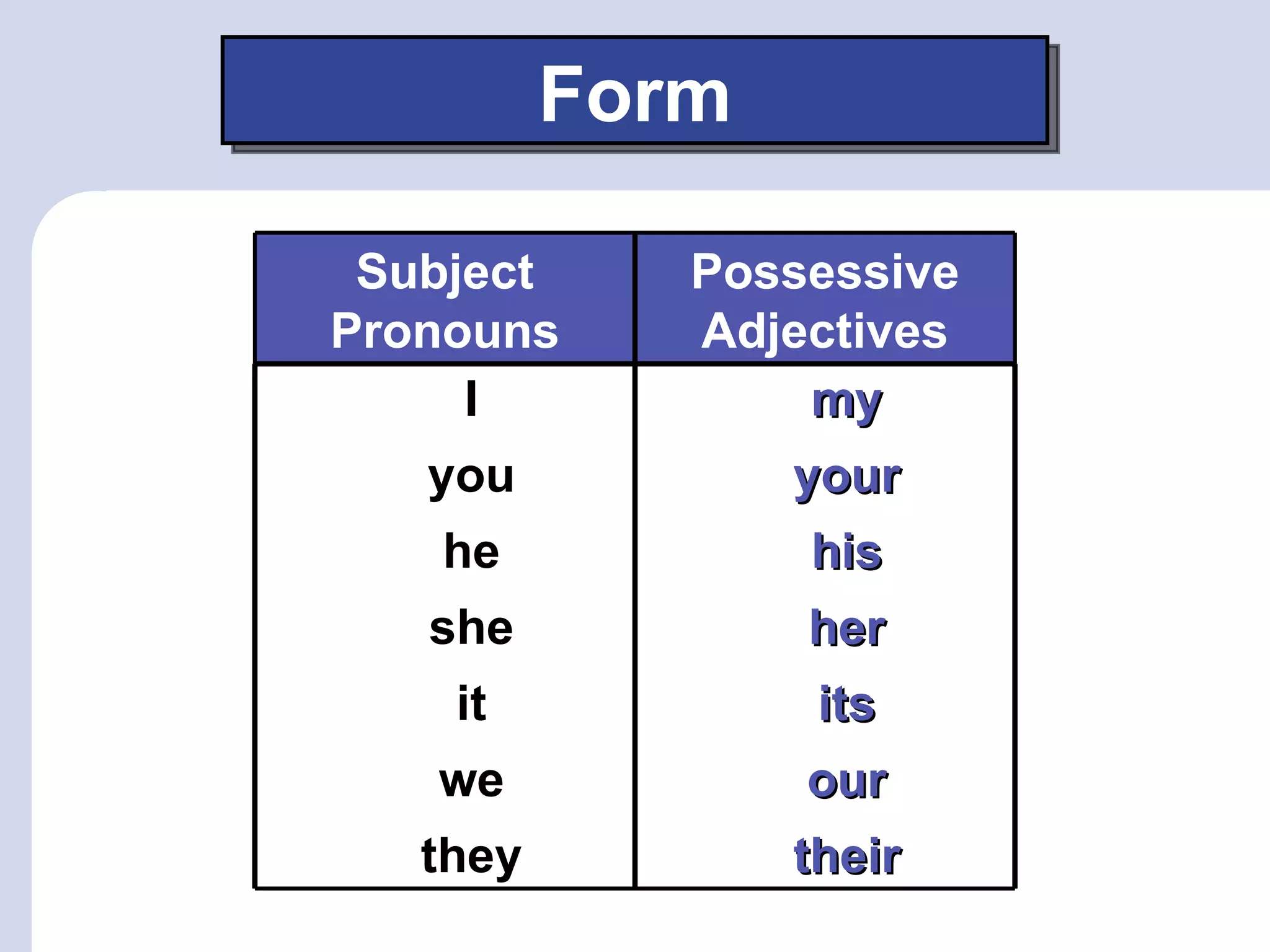 Form

| Subject Pronouns | Possessive Adjectives |
|---|---|
| I | my |
| you | your |
| he | his |
| she | her |
| it | its |
| we | our |
| they | their |